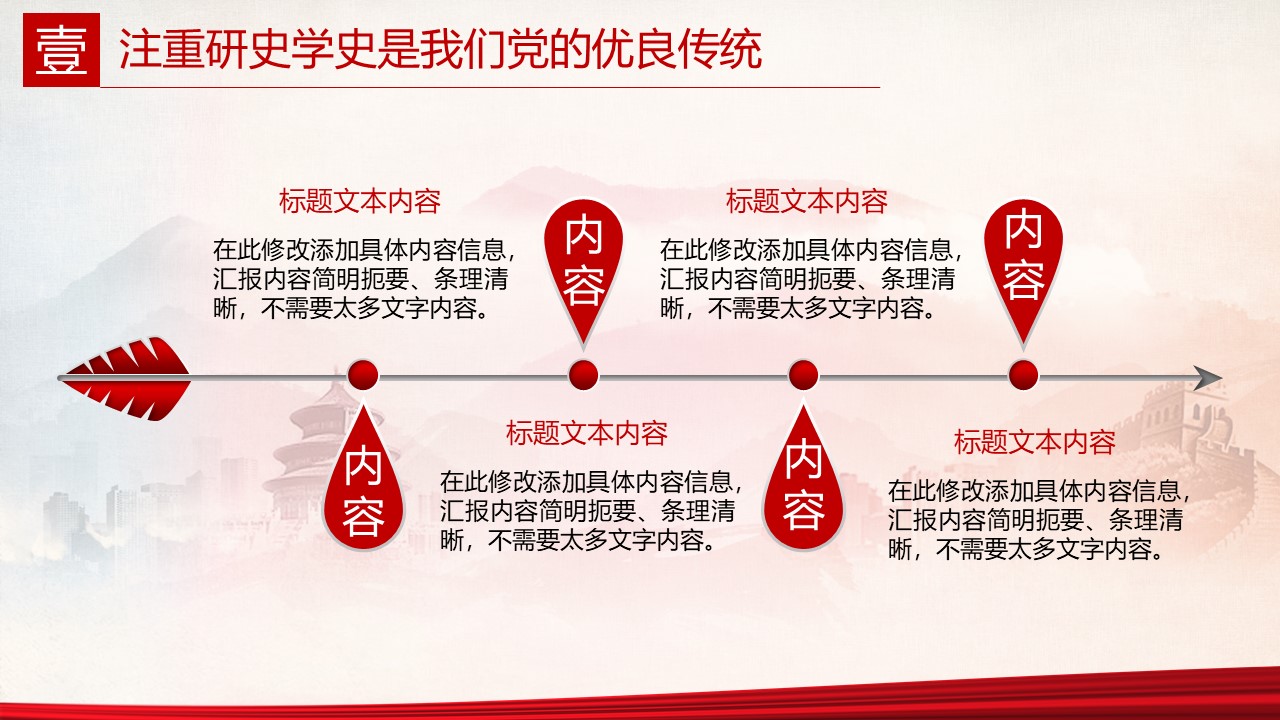 壹 注重研史学史是我们党的优良传统

标题文本内容

在此修改添加具体内容信息，汇报内容简明扼要、条理清晰，不需要太多文字内容。

内容

标题文本内容

在此修改添加具体内容信息，汇报内容简明扼要、条理清晰，不需要太多文字内容。

内容

内容

标题文本内容

在此修改添加具体内容信息，汇报内容简明扼要、条理清晰，不需要太多文字内容。

内容

标题文本内容

在此修改添加具体内容信息，汇报内容简明扼要、条理清晰，不需要太多文字内容。